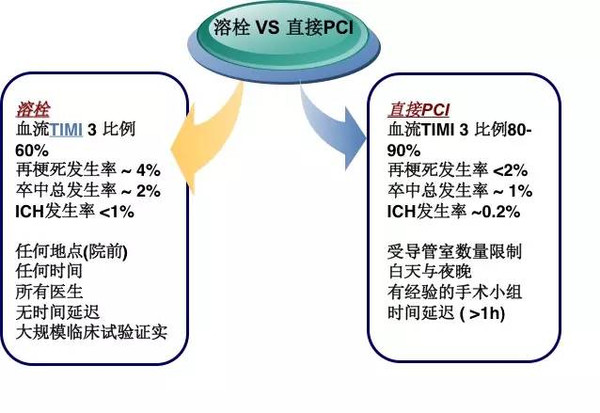 溶栓 VS 直接PCI

溶栓
血流TIMI 3 比例 60%
再梗死发生率 ~ 4%
卒中总发生率 ~ 2%
ICH发生率 <1%

任何地点(院前)
任何时间
所有医生
无时间延迟
大规模临床试验证实

直接PCI
血流TIMI 3 比例80-90%
再梗死发生率 <2%
卒中总发生率 ~ 1%
ICH发生率 ~0.2%

受导管室数量限制
白天与夜晚
有经验的手术小组
时间延迟 ( >1h)